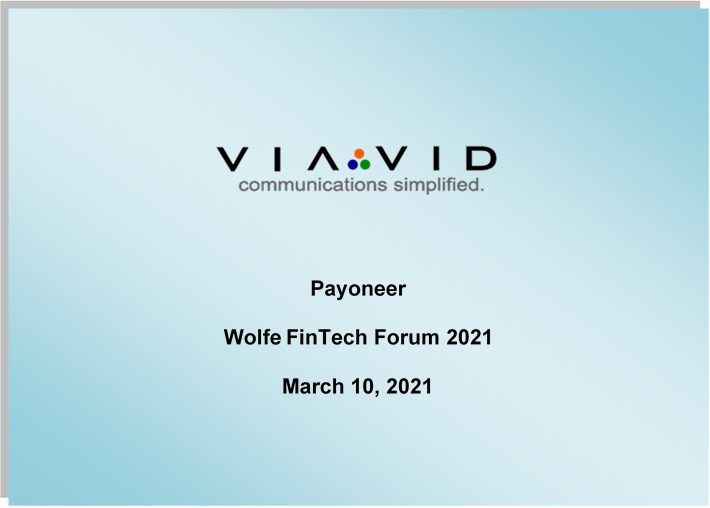 VIAVID
communications simplified.

Payoneer

Wolfe FinTech Forum 2021

March 10, 2021